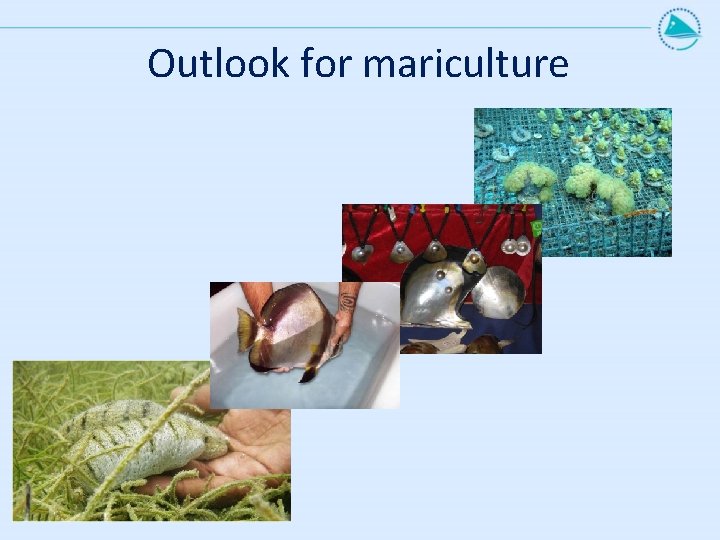 Outlook for mariculture